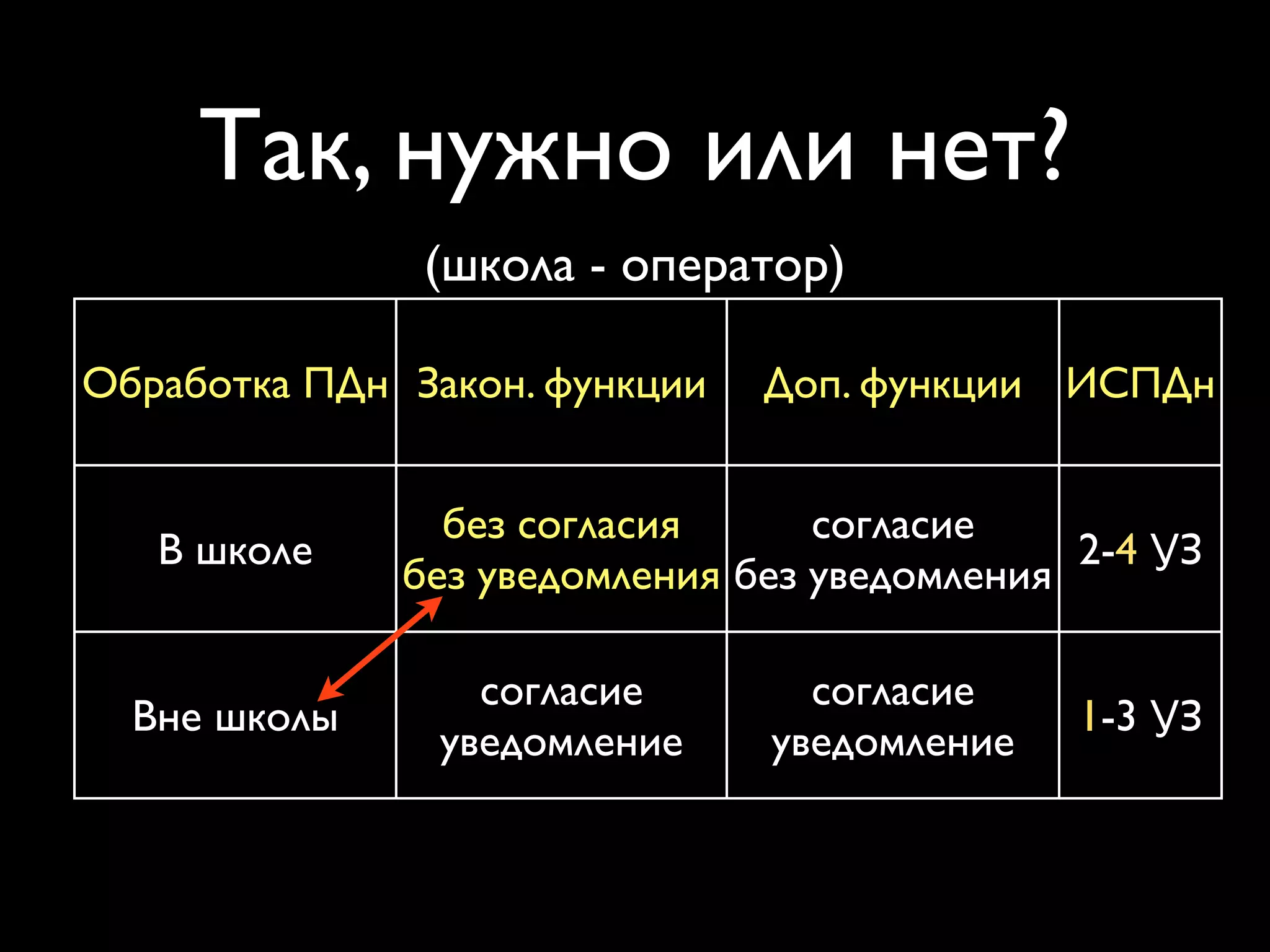 Так, нужно или нет?

(школа - оператор)

| Обработка ПДн | Закон. функции | Доп. функции | ИСПДн |
|---|---|---|---|
| В школе | без согласия без уведомления | согласие без уведомления | 2-4 УЗ |
| Вне школы | согласие уведомление | согласие уведомление | 1-3 УЗ |